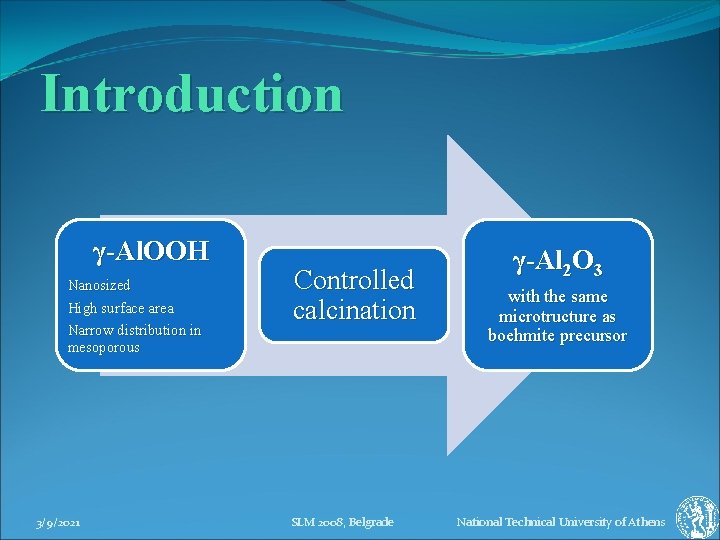 Introduction

$\gamma$-AlOOH

Nanosized

High surface area

Narrow distribution in mesoporous

Controlled calcination

$\gamma$-$Al_2O_3$

with the same microtructure as boehmite precursor

3/9/2021

SLM 2008, Belgrade

National Technical University of Athens